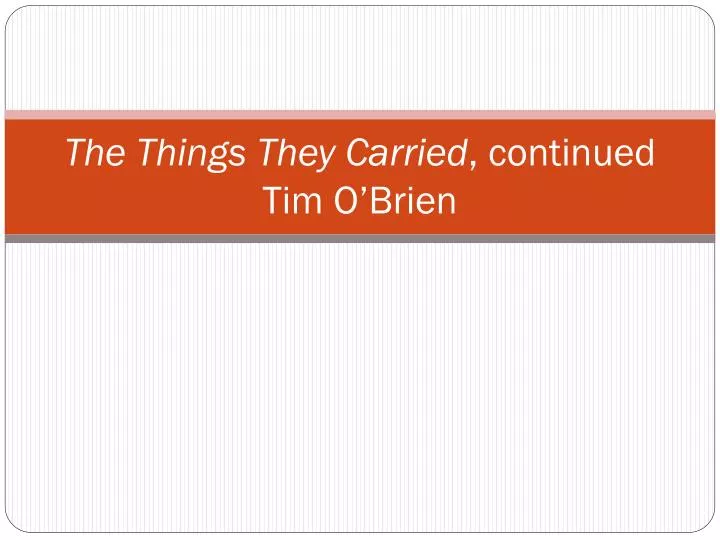 The Things They Carried, continued
Tim O'Brien